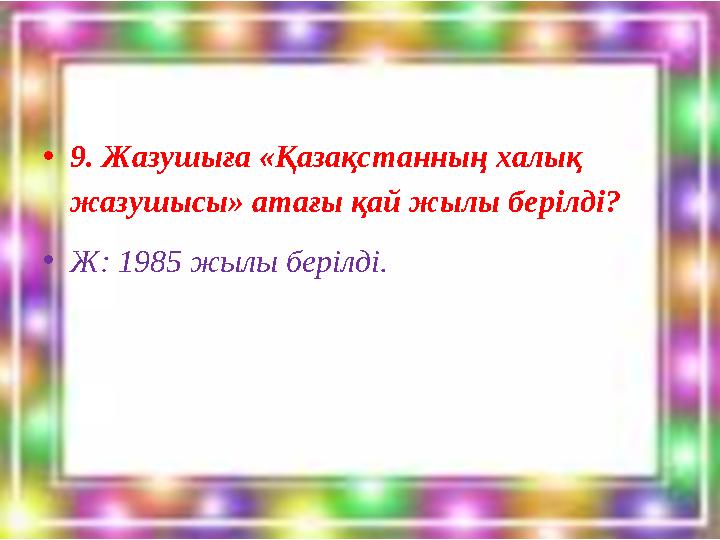 • 9. Жазушыға «Қазақстанның халық жазушысы» атағы қай жылы берілді?

• Ж: 1985 жылы берілді.